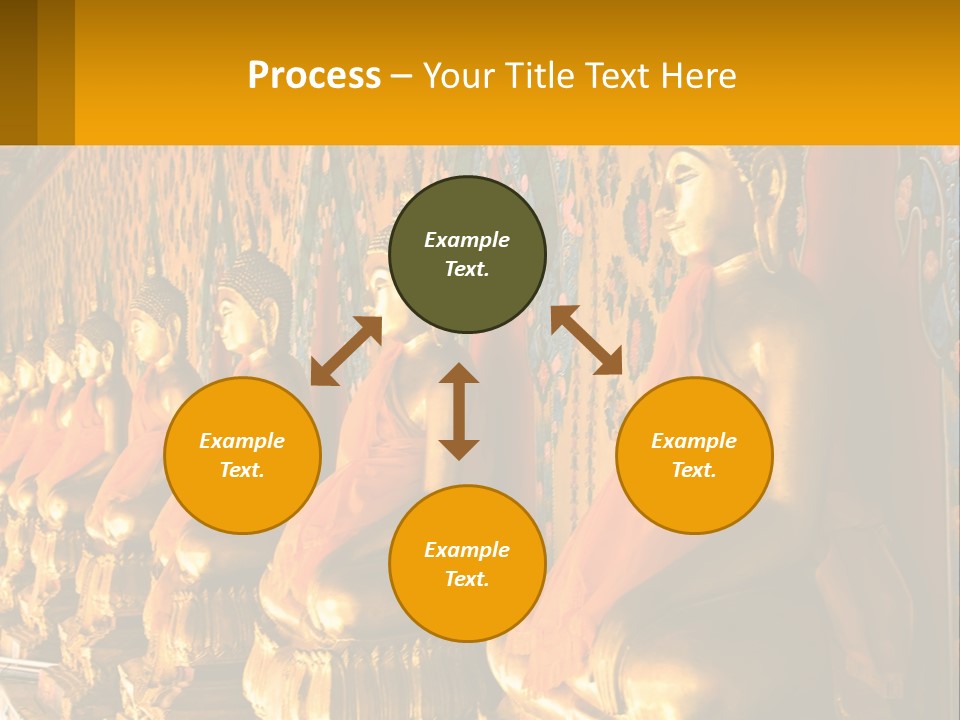 Process – Your Title Text Here

Example Text.

Example Text.

Example Text.

Example Text.